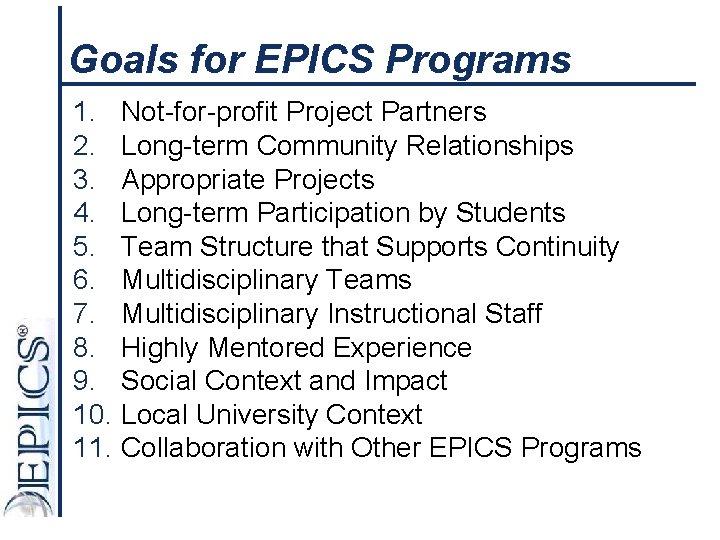 Goals for EPICS Programs

1. Not-for-profit Project Partners
2. Long-term Community Relationships
3. Appropriate Projects
4. Long-term Participation by Students
5. Team Structure that Supports Continuity
6. Multidisciplinary Teams
7. Multidisciplinary Instructional Staff
8. Highly Mentored Experience
9. Social Context and Impact
10. Local University Context
11. Collaboration with Other EPICS Programs

EPICS®